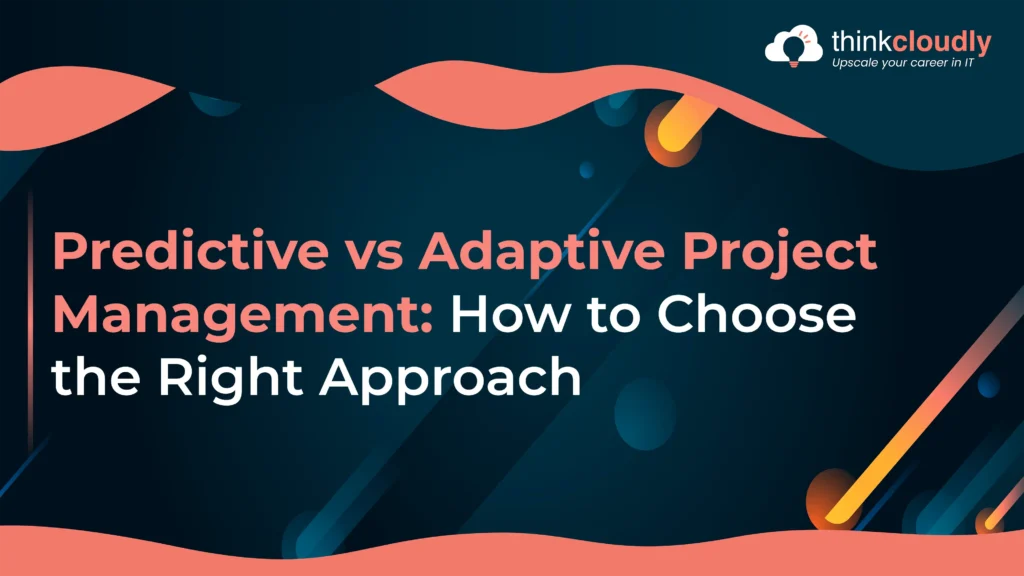 thinkcloudly
Upscale your career in IT

Predictive vs Adaptive Project Management: How to Choose the Right Approach